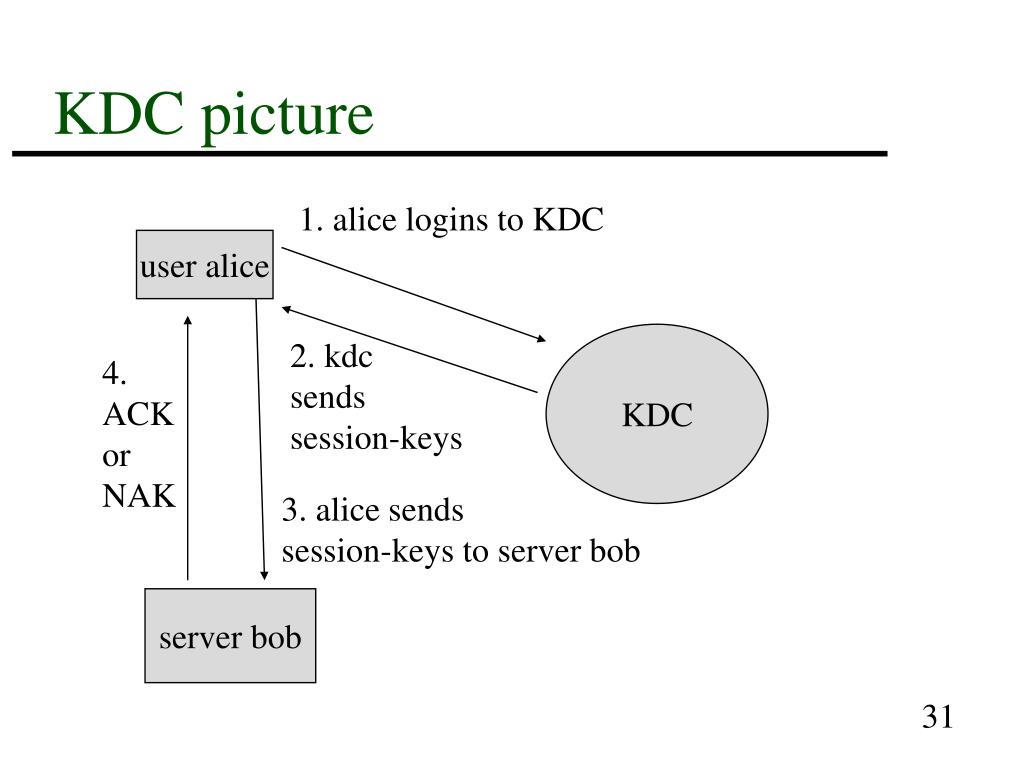 KDC picture

1. alice logins to KDC

user alice

2. kdc sends session-keys

KDC

4. ACK or NAK

3. alice sends session-keys to server bob

server bob

31